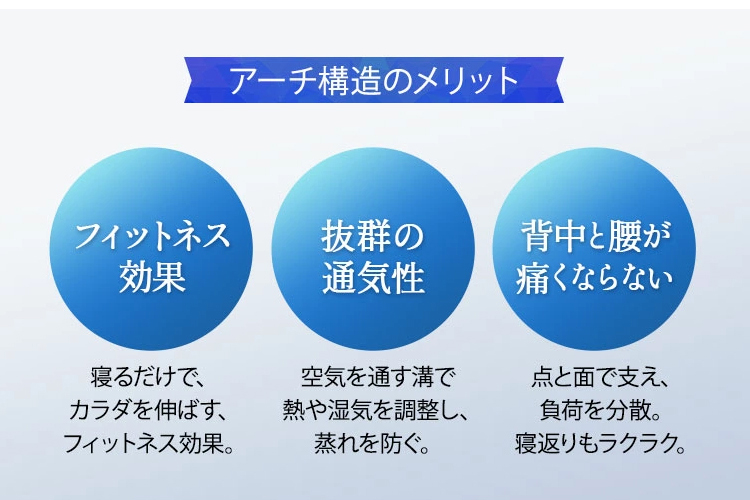 アーチ構造のメリット

フィットネス効果

寝るだけで、カラダを伸ばす、フィットネス効果。

抜群の通気性

空気を通す溝で熱や湿気を調整し、蒸れを防ぐ。

背中と腰が痛くならない

点と面で支え、負荷を分散。寝返りもラクラク。